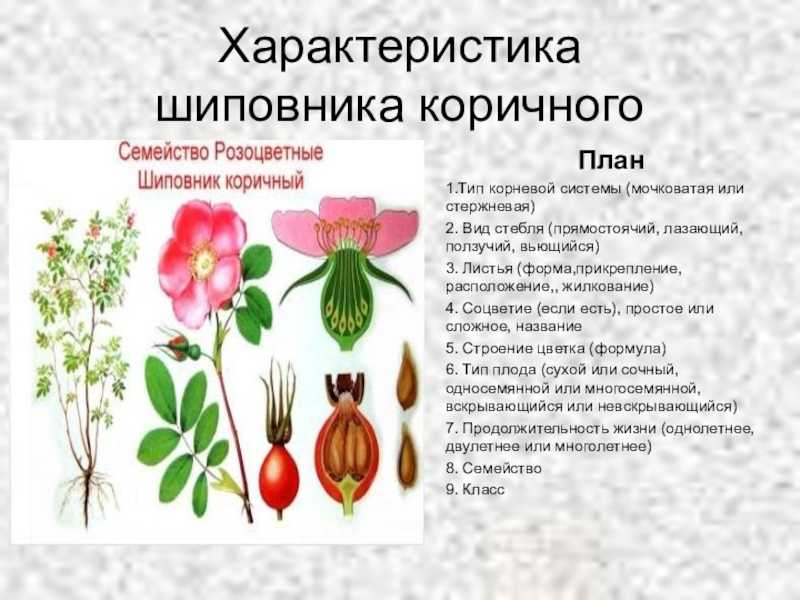 Характеристика шиповника коричного

Семейство Розоцветные
Шиповник коричный

План

1.Тип корневой системы (мочковатая или стержневая)

2. Вид стебля (прямостоячий, лазающий, ползучий, вьющийся)

3. Листья (форма,прикрепление, расположение,, жилкование)

4. Соцветие (если есть), простое или сложное, название

5. Строение цветка (формула)

6. Тип плода (сухой или сочный, односемянной или многосемянной, вскрывающийся или невскрывающийся)

7. Продолжительность жизни (однолетнее, двулетнее или многолетнее)

8. Семейство

9. Класс